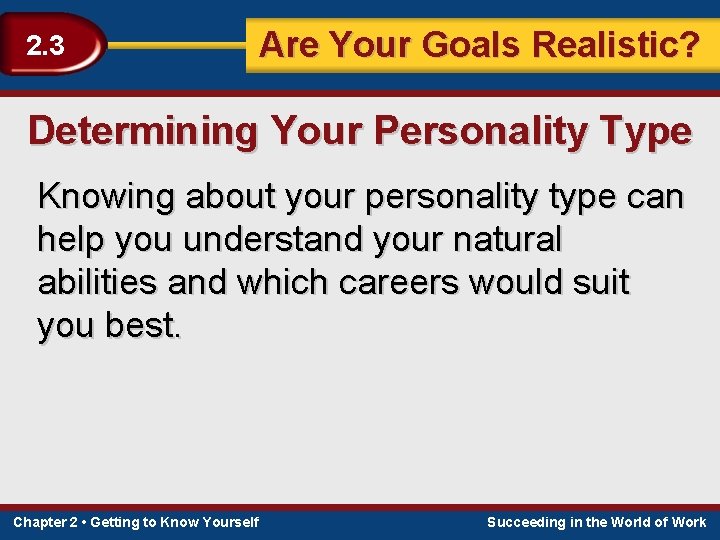 2.3

Are Your Goals Realistic?

Determining Your Personality Type

Knowing about your personality type can help you understand your natural abilities and which careers would suit you best.

Chapter 2 • Getting to Know Yourself

Succeeding in the World of Work